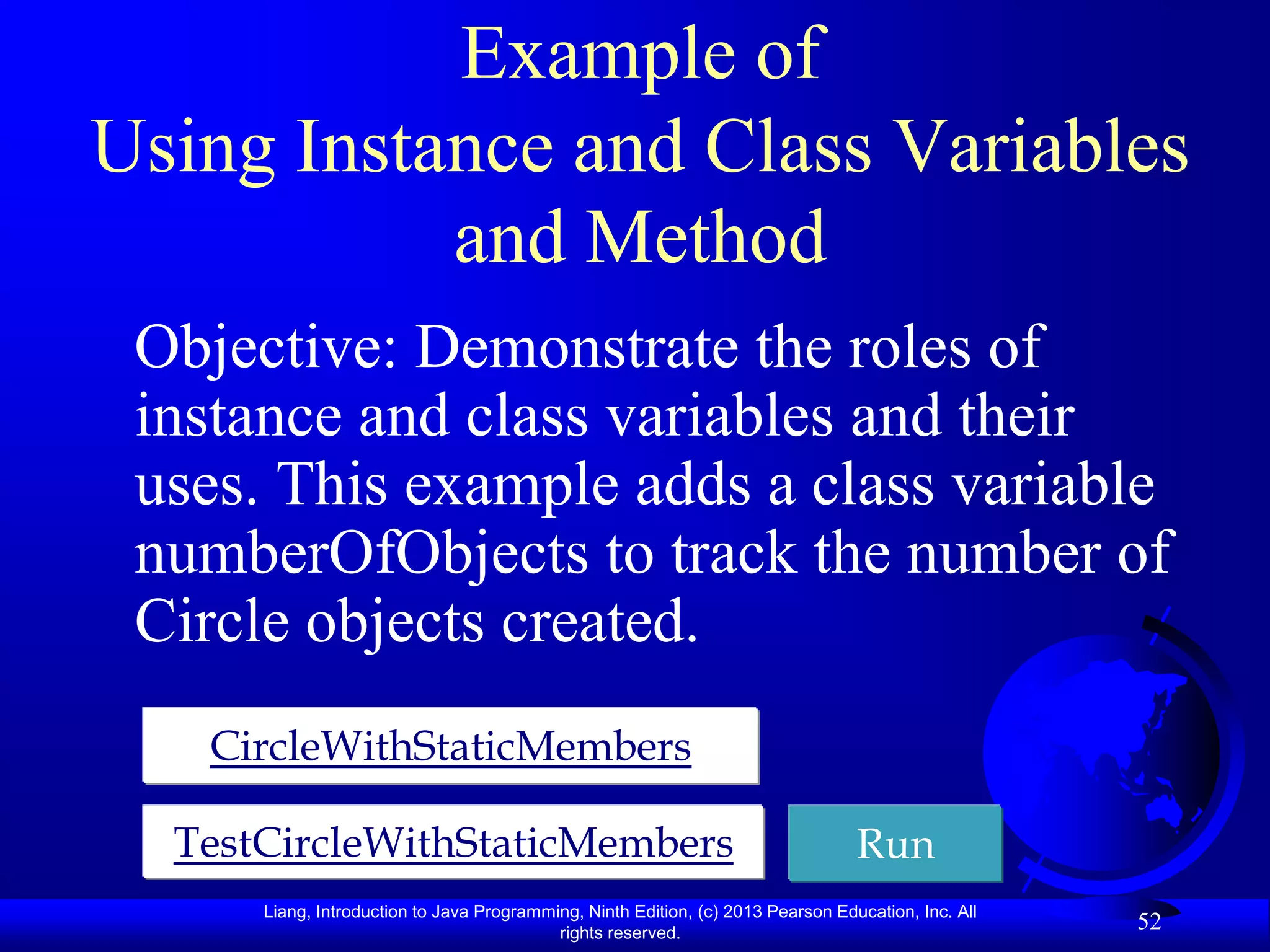 Example of
Using Instance and Class Variables and Method

Objective: Demonstrate the roles of instance and class variables and their uses. This example adds a class variable numberOfObjects to track the number of Circle objects created.

CircleWithStaticMembers

TestCircleWithStaticMembers

Run

Liang, Introduction to Java Programming, Ninth Edition, (c) 2013 Pearson Education, Inc. All rights reserved.

52